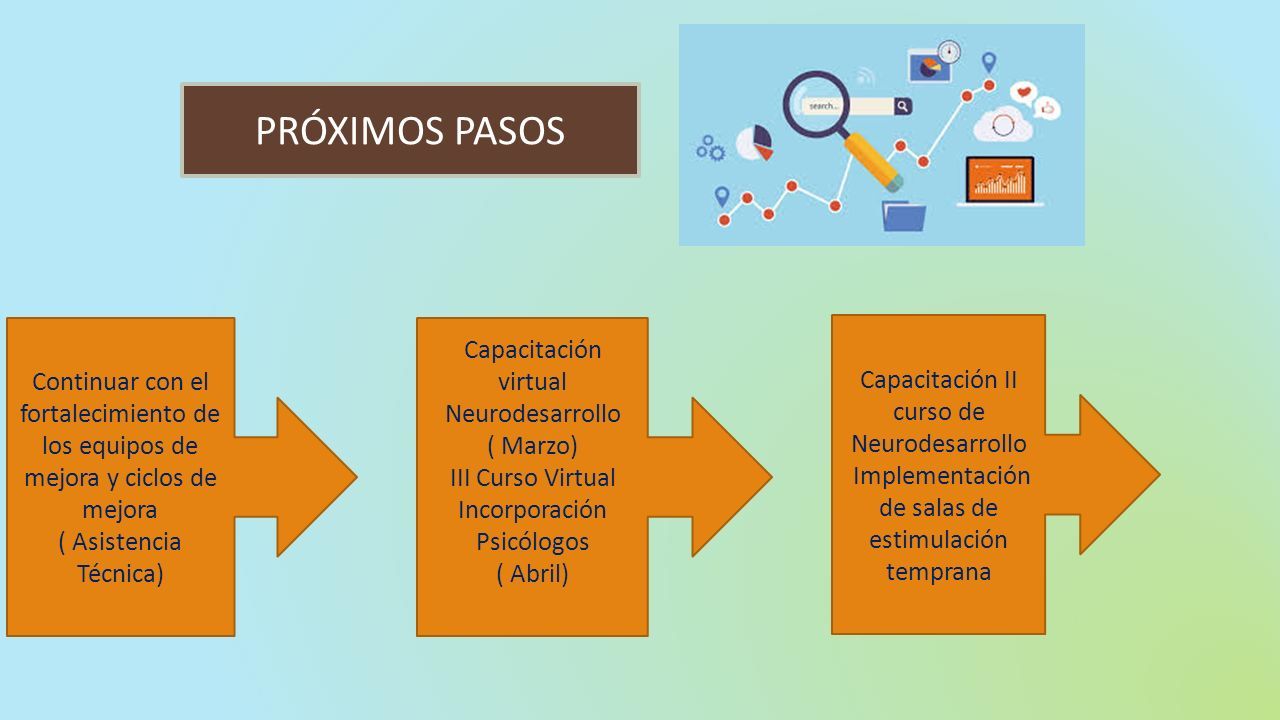 PRÓXIMOS PASOS

search...

Continuar con el fortalecimiento de los equipos de mejora y ciclos de mejora
( Asistencia Técnica)

Capacitación virtual Neurodesarrollo
( Marzo)
III Curso Virtual Incorporación Psicólogos
( Abril)

Capacitación II curso de Neurodesarrollo
Implementación de salas de estimulación temprana